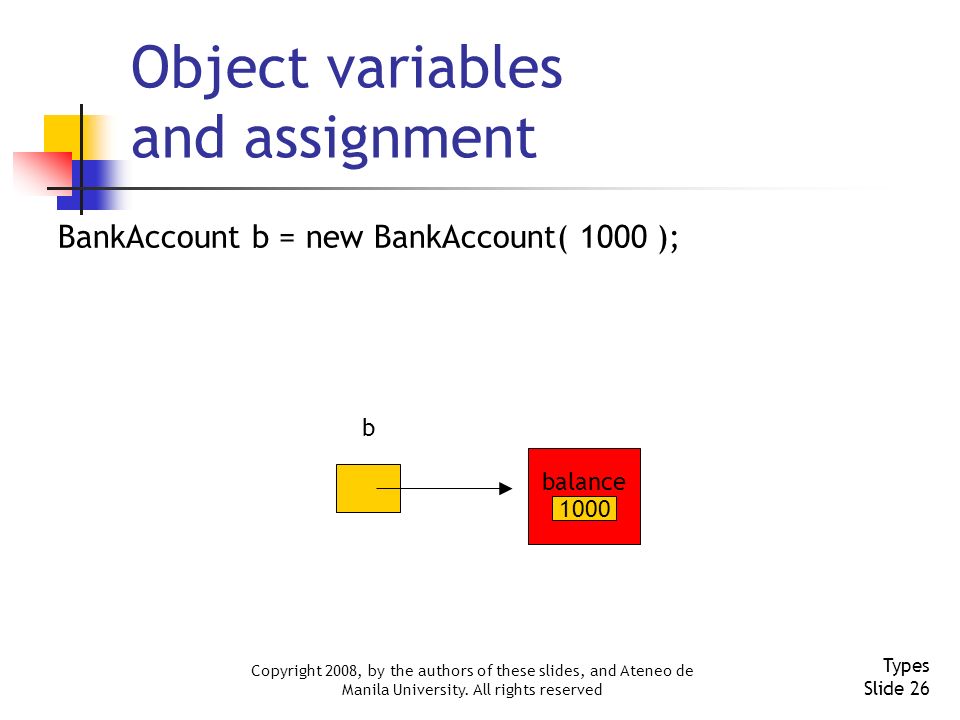 Object variables and assignment

BankAccount b = new BankAccount( 1000 );

b

balance
1000

Copyright 2008, by the authors of these slides, and Ateneo de Manila University. All rights reserved

Types
Slide 26